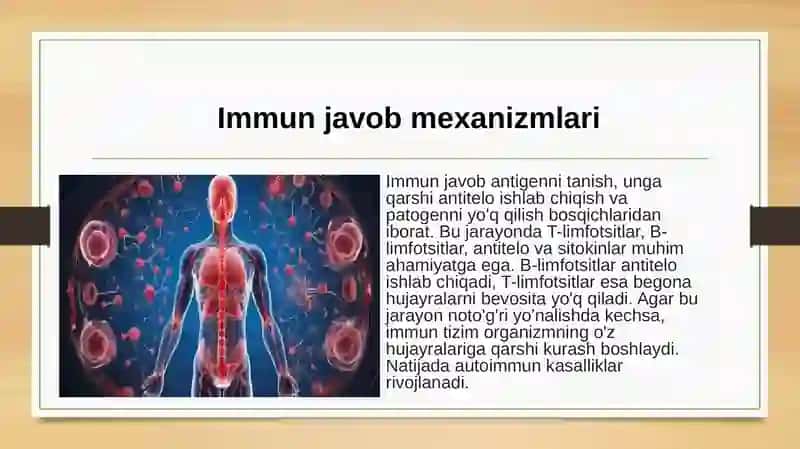 Immun javob mexanizmlari

Immun javob antigenni tanish, unga qarshi antitelo ishlab chiqish va patogenni yo'q qilish bosqichlaridan iborat. Bu jarayonda T-limfotsitlar, B-limfotsitlar, antitelo va sitokinlar muhim ahamiyatga ega. B-limfotsitlar antitelo ishlab chiqadi, T-limfotsitlar esa begona hujayralarni bevosita yo'q qiladi. Agar bu jarayon noto'g'ri yo'nalishda kechsa, immun tizim organizmning o'z hujayralariga qarshi kurash boshlaydi. Natijada autoimmun kasalliklar rivojlanadi.